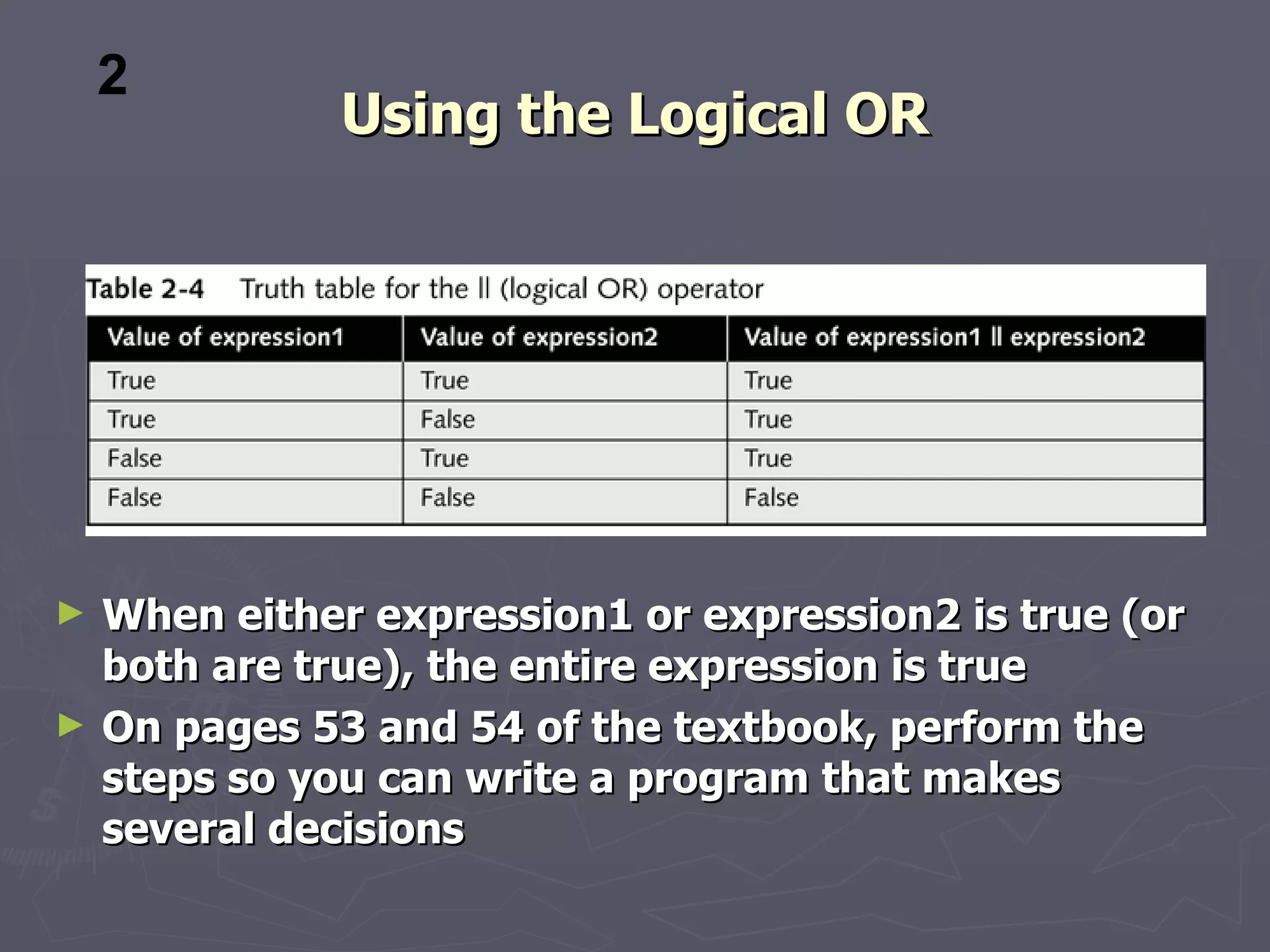 2

Using the Logical OR

Table 2-4 Truth table for the || (logical OR) operator

| Value of expression1 | Value of expression2 | Value of expression1 \|\| expression2 |
|---|---|---|
| True | True | True |
| True | False | True |
| False | True | True |
| False | False | False |

► When either expression1 or expression2 is true (or both are true), the entire expression is true
► On pages 53 and 54 of the textbook, perform the steps so you can write a program that makes several decisions